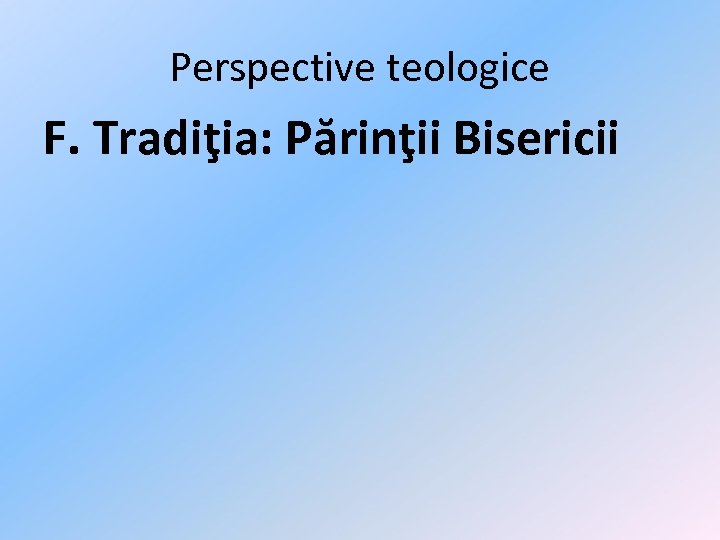 Perspective teologice

F. Tradiţia: Părinţii Bisericii